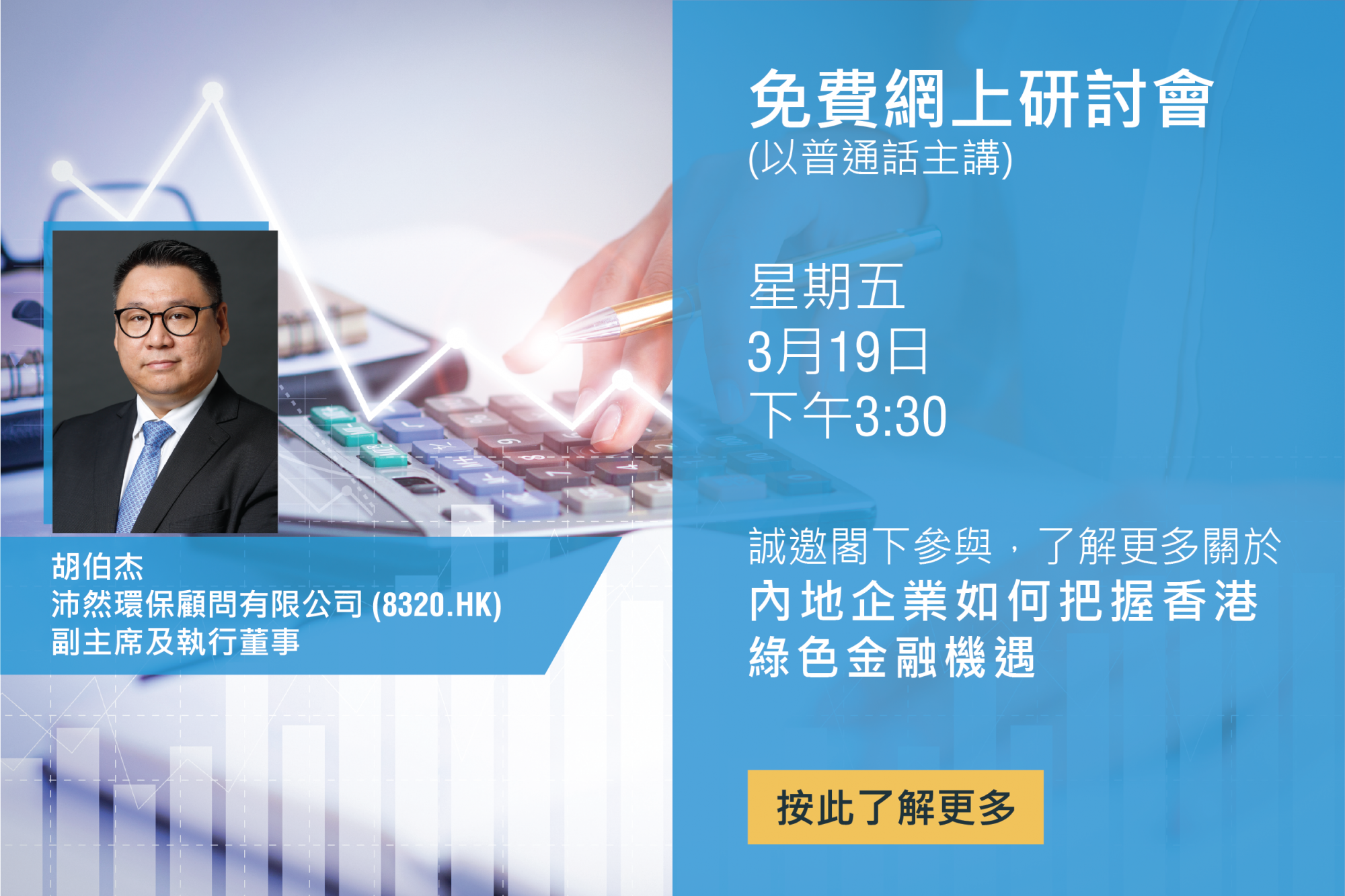 胡伯杰
沛然環保顧問有限公司 (8320.HK)
副主席及執行董事

免費網上研討會
(以普通話主講)

星期五
3月19日
下午3:30

誠邀閣下參與，了解更多關於
內地企業如何把握香港
綠色金融機遇

按此了解更多